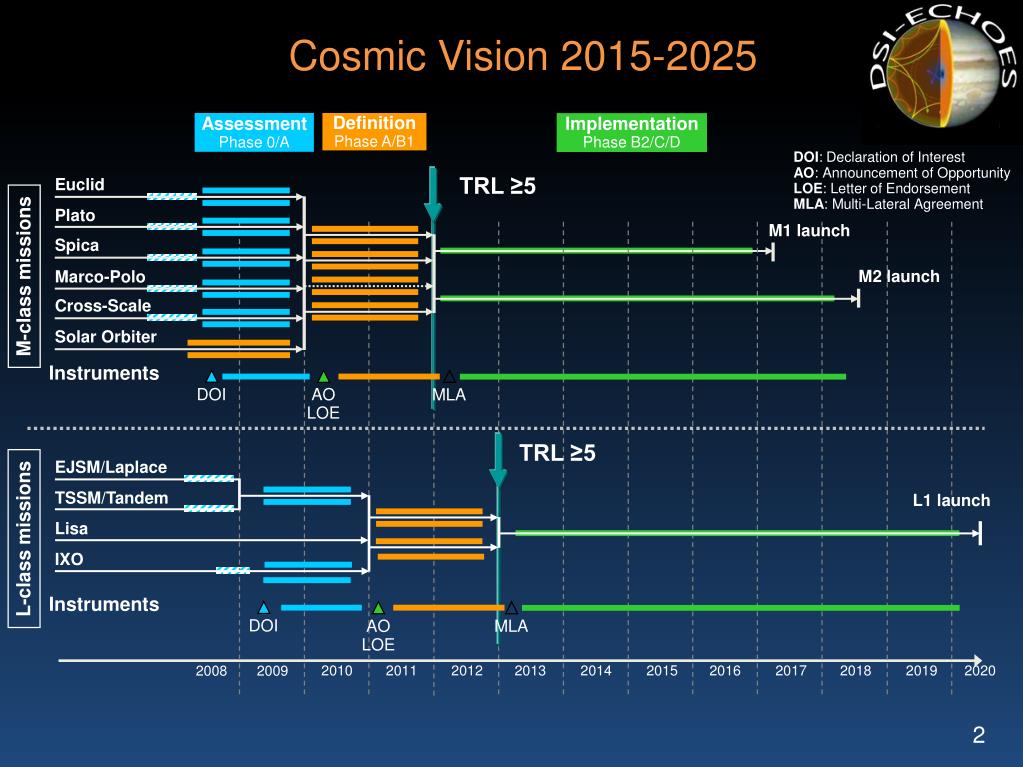 Cosmic Vision 2015-2025

DSI-ECHOES

Assessment
Phase 0/A

Definition
Phase A/B1

Implementation
Phase B2/C/D

DOI: Declaration of Interest
AO: Announcement of Opportunity
LOE: Letter of Endorsement
MLA: Multi-Lateral Agreement

M-class missions

Euclid
Plato
Spica
Marco-Polo
Cross-Scale
Solar Orbiter

TRL ≥5

M1 launch

M2 launch

Instruments

DOI
AO
LOE
MLA

L-class missions

EJSM/Laplace
TSSM/Tandem
Lisa
IXO

TRL ≥5

L1 launch

Instruments

DOI
AO
LOE
MLA

2008 2009 2010 2011 2012 2013 2014 2015 2016 2017 2018 2019 2020

2